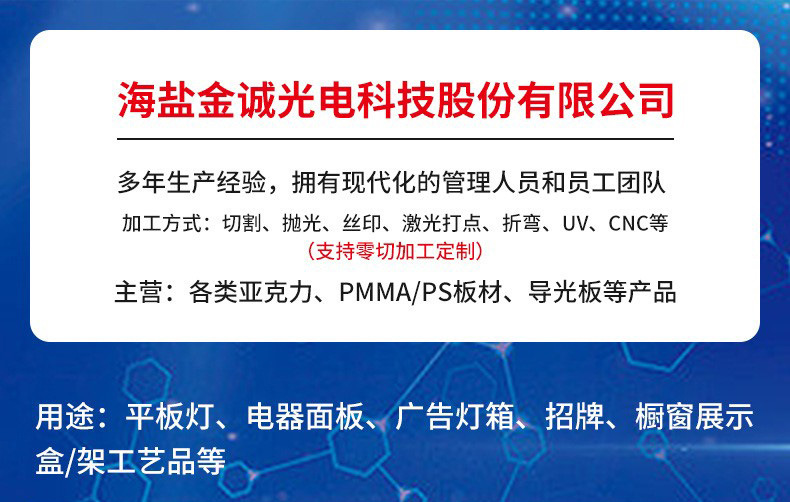 海盐金诚光电科技股份有限公司

多年生产经验，拥有现代化的管理人员和员工团队

加工方式：切割、抛光、丝印、激光打点、折弯、UV、CNC等

（支持零切加工定制）

主营：各类亚克力、PMMA/PS板材、导光板等产品

用途：平板灯、电器面板、广告灯箱、招牌、橱窗展示盒/架工艺品等